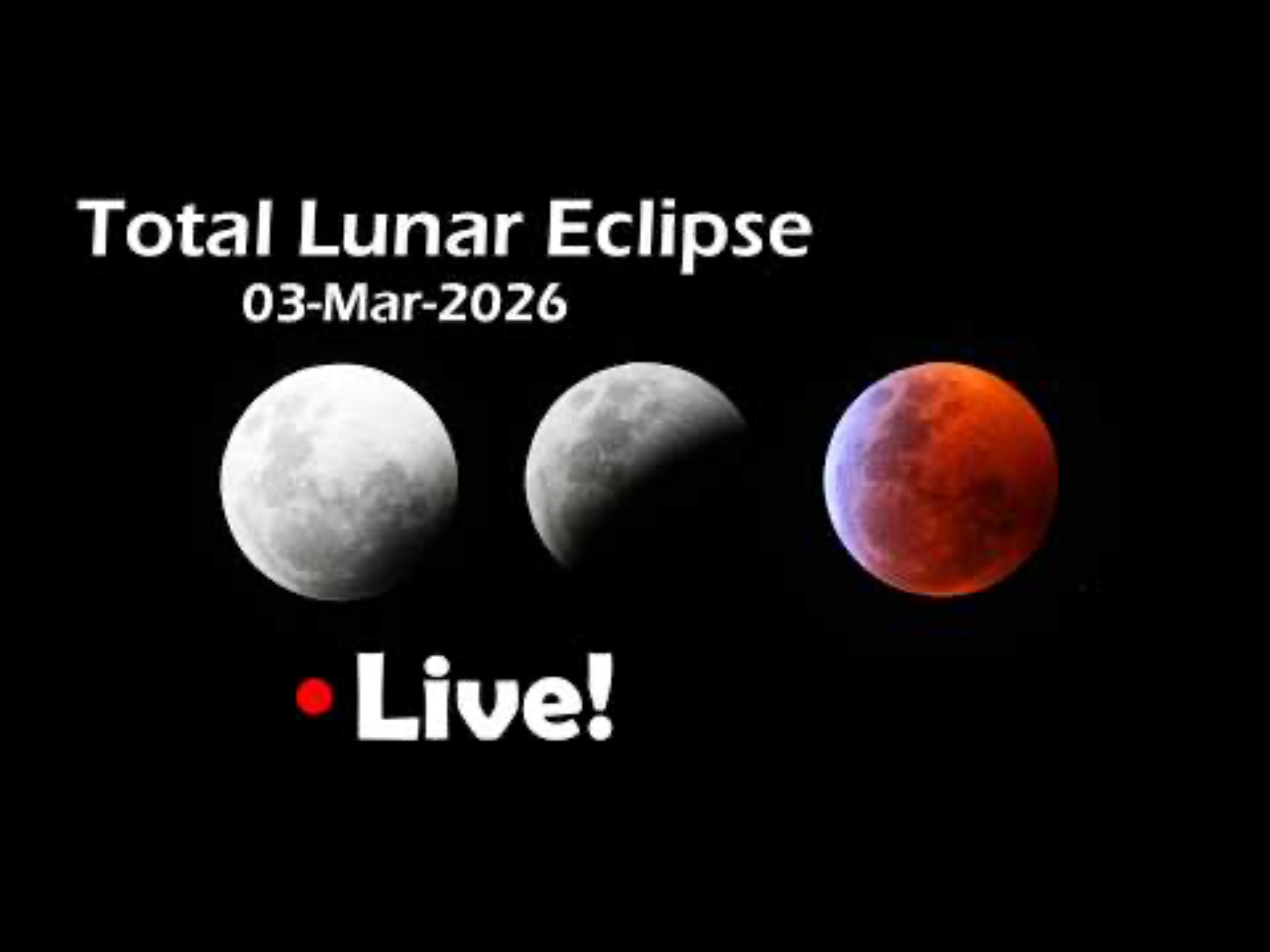 Total Lunar Eclipse
03-Mar-2026

Live!